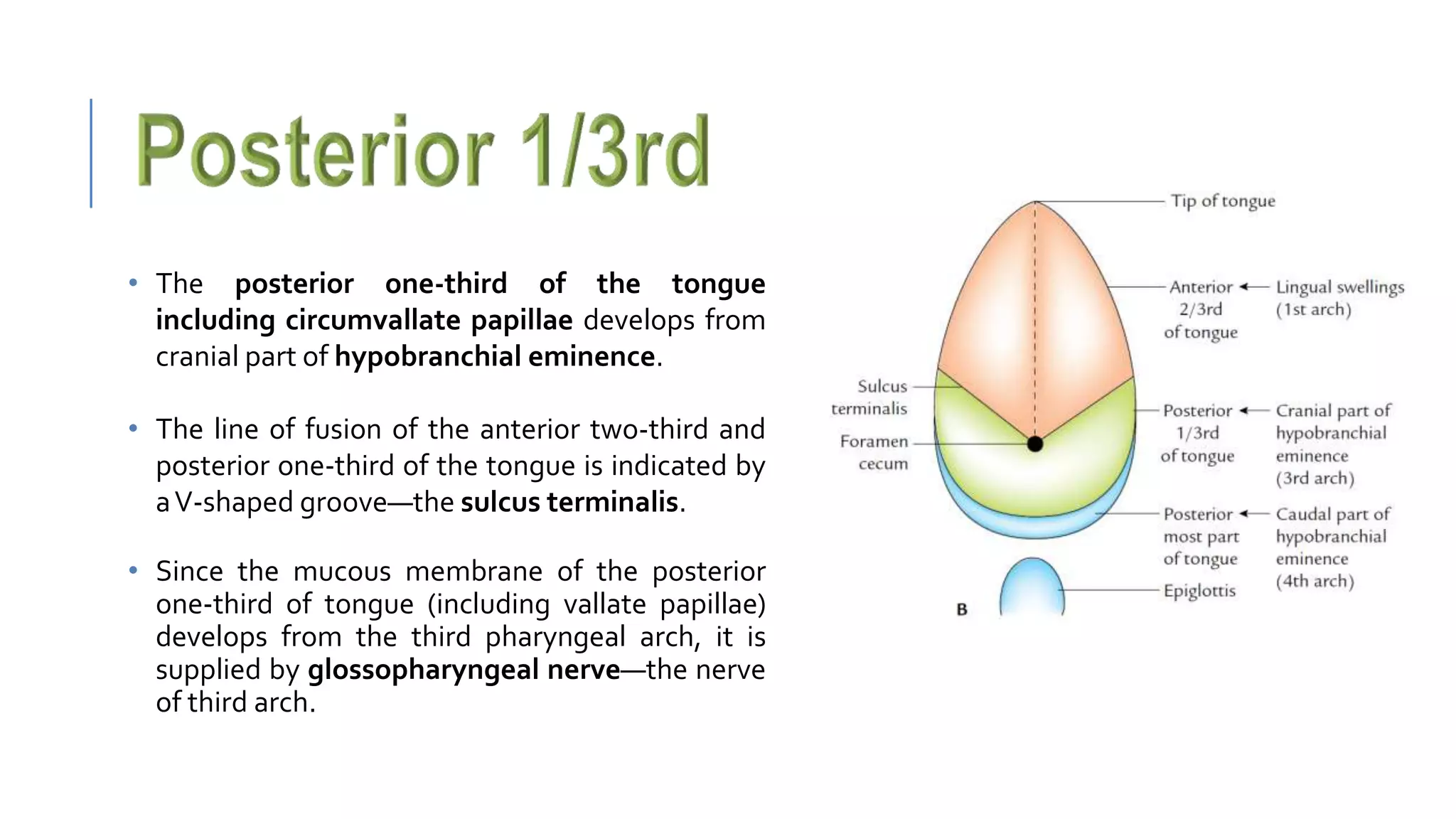 Posterior 1/3rd

• The posterior one-third of the tongue including circumvallate papillae develops from cranial part of hypobranchial eminence.

• The line of fusion of the anterior two-third and posterior one-third of the tongue is indicated by a V-shaped groove—the sulcus terminalis.

• Since the mucous membrane of the posterior one-third of tongue (including vallate papillae) develops from the third pharyngeal arch, it is supplied by glossopharyngeal nerve—the nerve of third arch.

Tip of tongue

Anterior 2/3rd of tongue

Lingual swellings (1st arch)

Sulcus terminalis

Foramen cecum

Posterior 1/3rd of tongue

Cranial part of hypobranchial eminence (3rd arch)

Posterior most part of tongue

Caudal part of hypobranchial eminence (4th arch)

Epiglottis

B